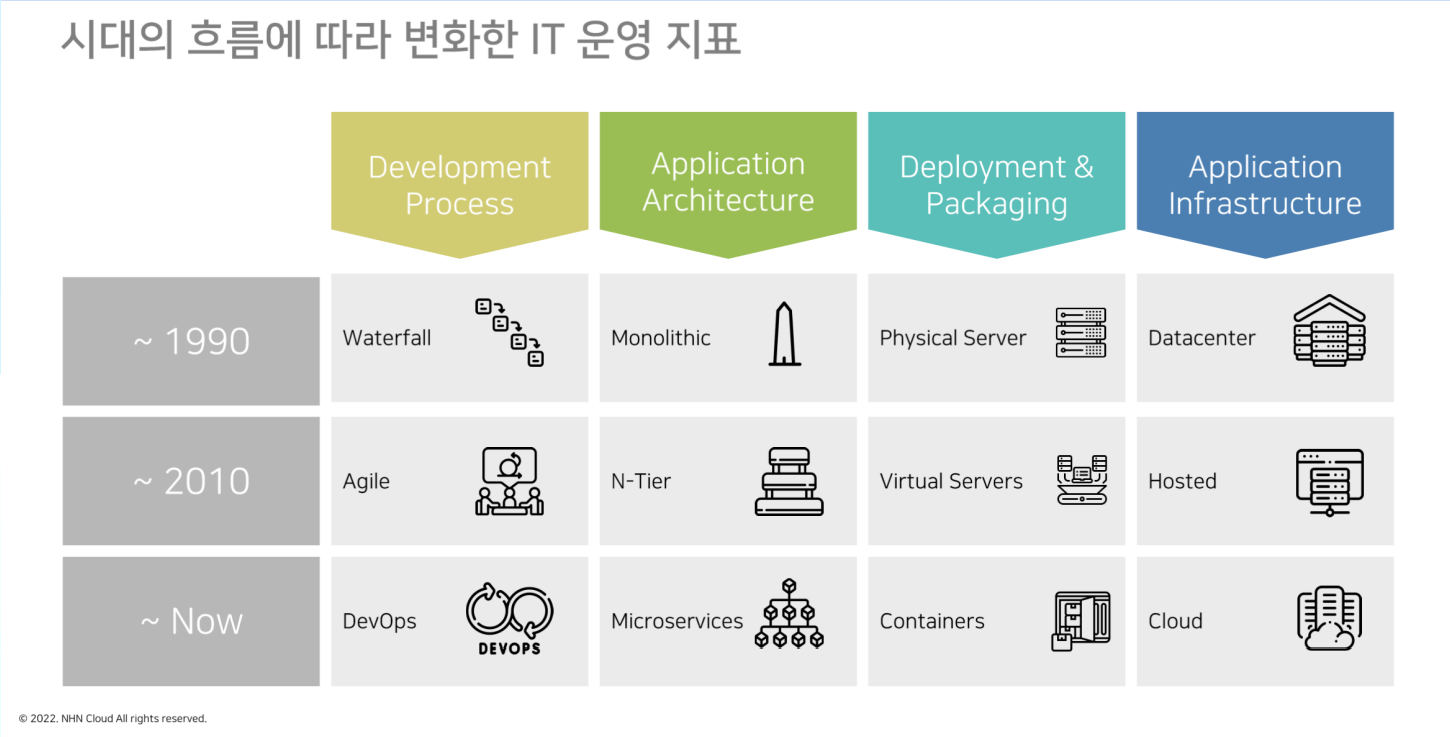 시대의 흐름에 따라 변화한 IT 운영 지표

| | Development Process | Application Architecture | Deployment & Packaging | Application Infrastructure |
|---|---|---|---|---|
| ~ 1990 | Waterfall | Monolithic | Physical Server | Datacenter |
| ~ 2010 | Agile | N-Tier | Virtual Servers | Hosted |
| ~ Now | DevOps DEVOPS | Microservices | Containers | Cloud |

© 2022. NHN Cloud All rights reserved.